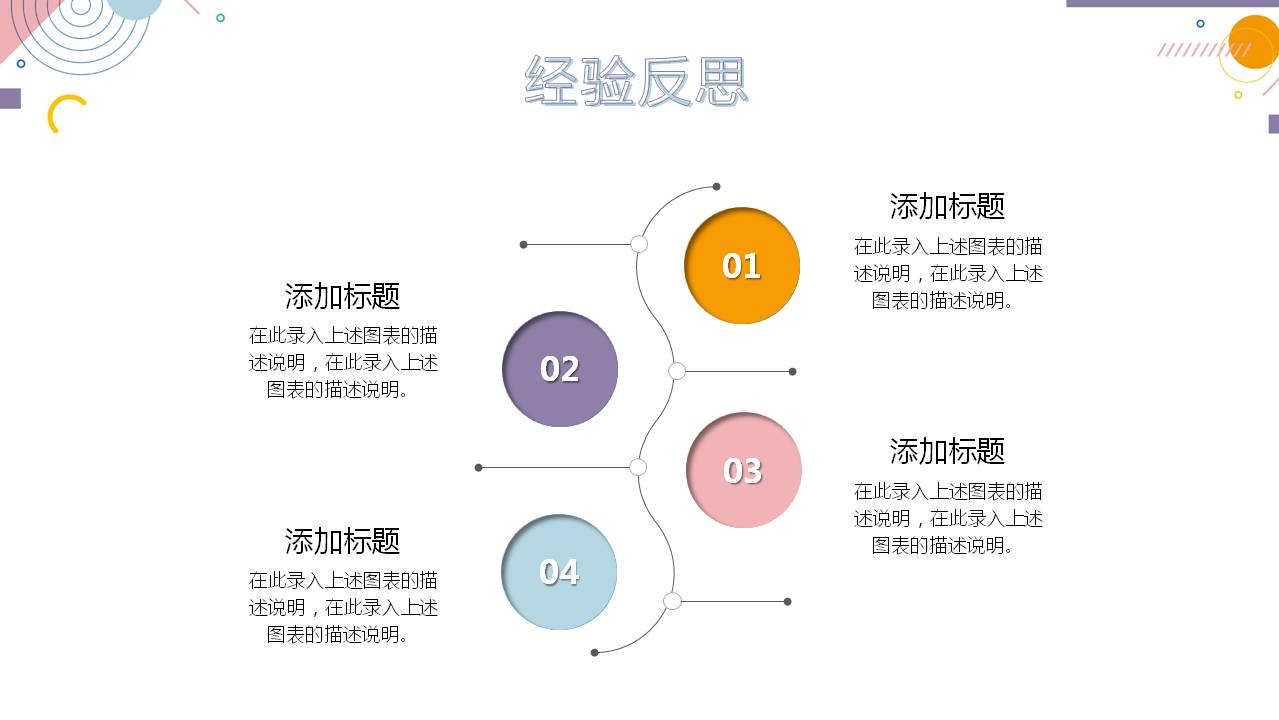 经验反思

01

添加标题

在此录入上述图表的描述说明，在此录入上述图表的描述说明。

02

添加标题

在此录入上述图表的描述说明，在此录入上述图表的描述说明。

03

添加标题

在此录入上述图表的描述说明，在此录入上述图表的描述说明。

04

添加标题

在此录入上述图表的描述说明，在此录入上述图表的描述说明。